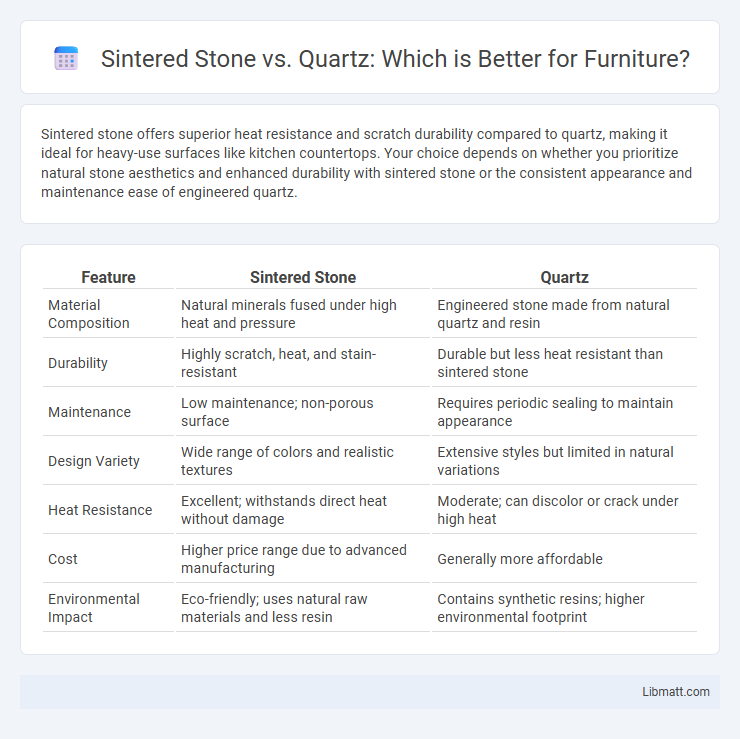 Sintered Stone vs. Quartz: Which is Better for Furniture?

Sintered stone offers superior heat resistance and scratch durability compared to quartz, making it ideal for heavy-use surfaces like kitchen countertops. Your choice depends on whether you prioritize natural stone aesthetics and enhanced durability with sintered stone or the consistent appearance and maintenance ease of engineered quartz.

| Feature | Sintered Stone | Quartz |
|---|---|---|
| Material Composition | Natural minerals fused under high heat and pressure | Engineered stone made from natural quartz and resin |
| Durability | Highly scratch, heat, and stain-resistant | Durable but less heat resistant than sintered stone |
| Maintenance | Low maintenance; non-porous surface | Requires periodic sealing to maintain appearance |
| Design Variety | Wide range of colors and realistic textures | Extensive styles but limited in natural variations |
| Heat Resistance | Excellent; withstands direct heat without damage | Moderate; can discolor or crack under high heat |
| Cost | Higher price range due to advanced manufacturing | Generally more affordable |
| Environmental Impact | Eco-friendly; uses natural raw materials and less resin | Contains synthetic resins; higher environmental footprint |

Libmatt.com